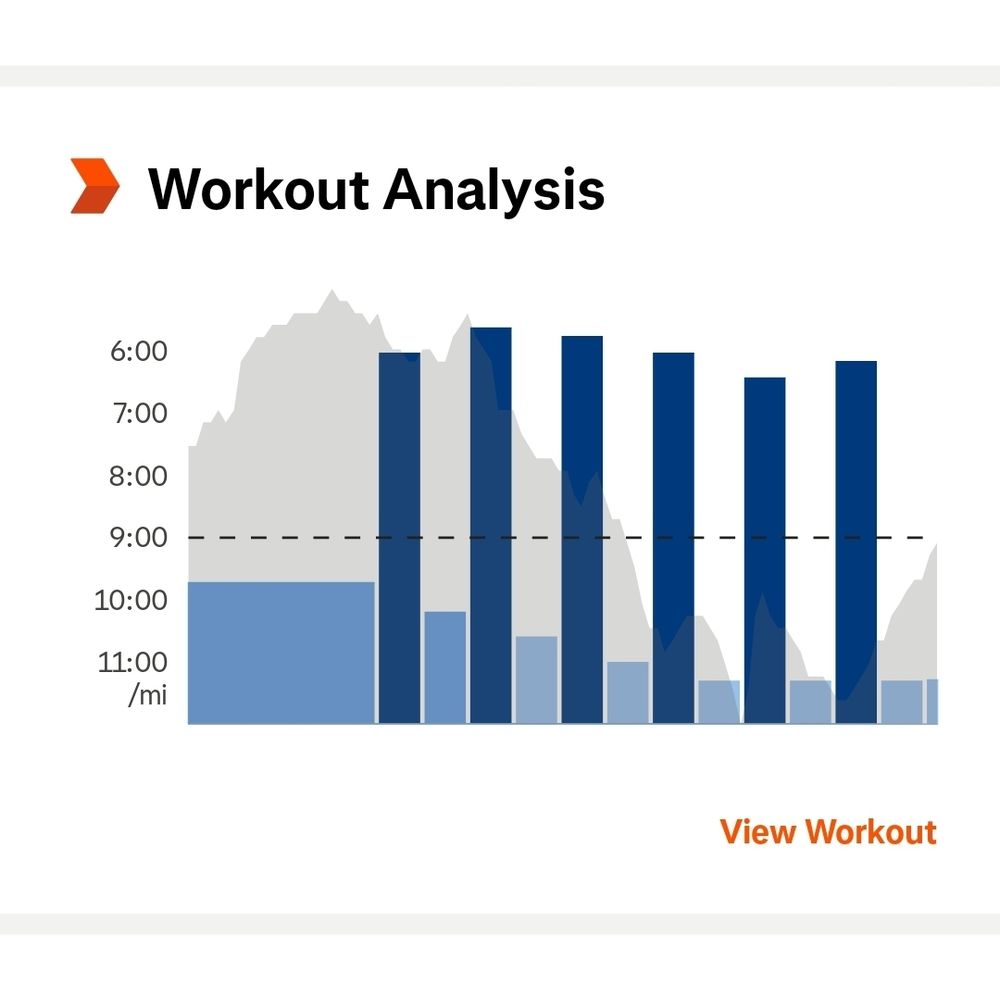 Workout Analysis

6:00
7:00
8:00
9:00
10:00
11:00
/mi

View Workout